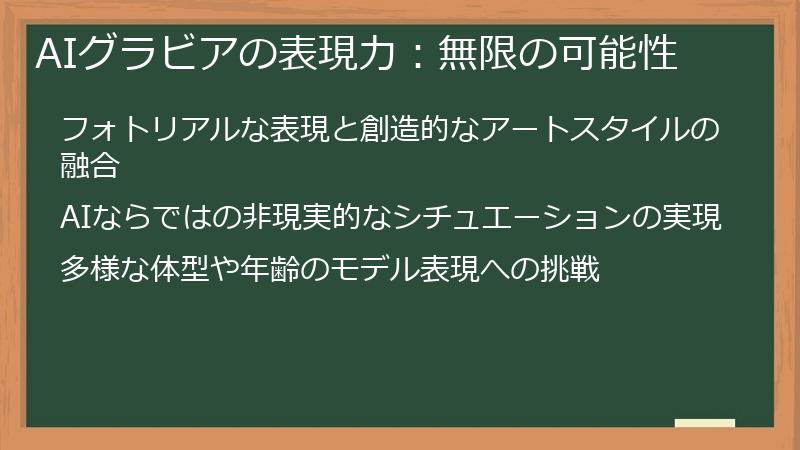 AIグラビアの表現力：無限の可能性

フォトリアルな表現と創造的なアートスタイルの融合

AIならではの非現実的なシチュエーションの実現

多様な体型や年齢のモデル表現への挑戦